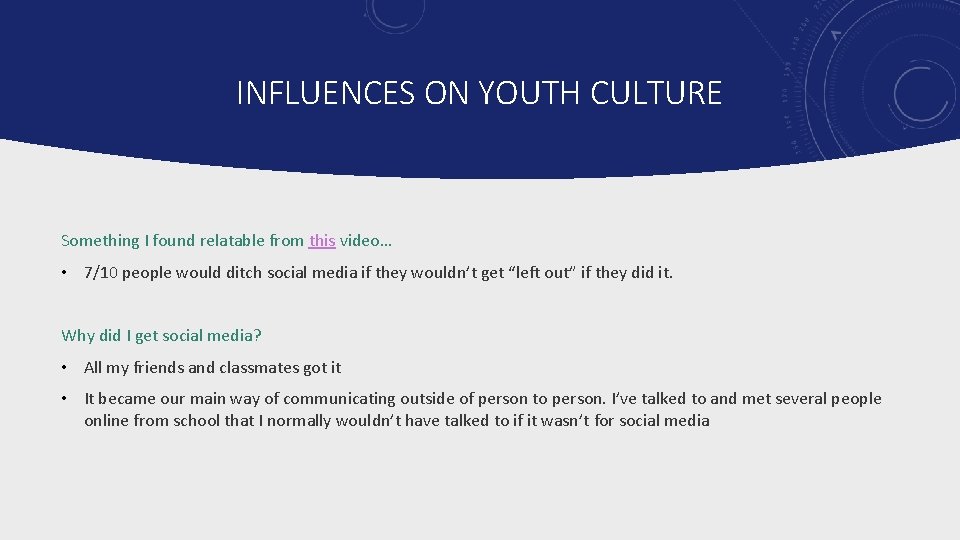 INFLUENCES ON YOUTH CULTURE

Something I found relatable from this video…

• 7/10 people would ditch social media if they wouldn't get "left out" if they did it.

Why did I get social media?

• All my friends and classmates got it

• It became our main way of communicating outside of person to person. I've talked to and met several people online from school that I normally wouldn't have talked to if it wasn't for social media